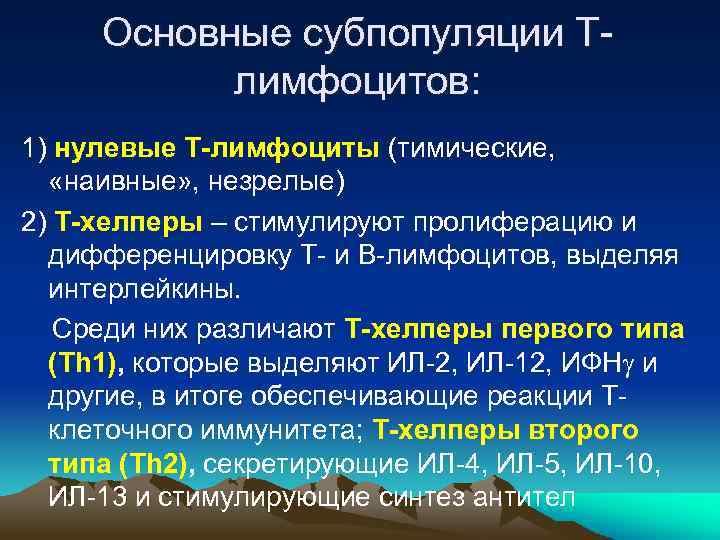 Основные субпопуляции Т-лимфоцитов:

1) нулевые Т-лимфоциты (тимические, «наивные», незрелые)

2) Т-хелперы – стимулируют пролиферацию и дифференцировку Т- и В-лимфоцитов, выделяя интерлейкины.

Среди них различают Т-хелперы первого типа (Th1), которые выделяют ИЛ-2, ИЛ-12, ИФН$\gamma$ и другие, в итоге обеспечивающие реакции Т-клеточного иммунитета; Т-хелперы второго типа (Th2), секретирующие ИЛ-4, ИЛ-5, ИЛ-10, ИЛ-13 и стимулирующие синтез антител